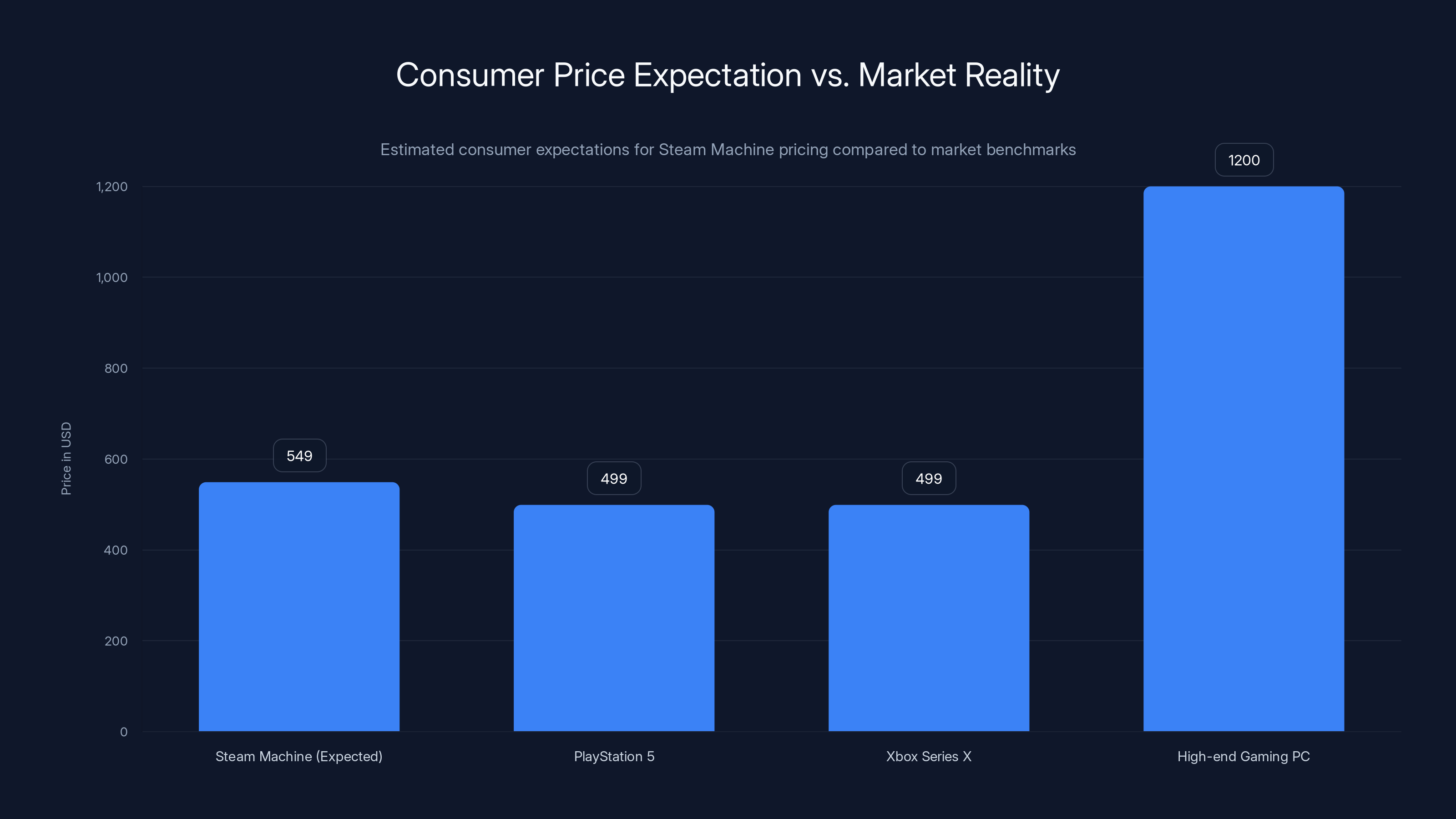 Consumer Price Expectation vs. Market Reality

Estimated consumer expectations for Steam Machine pricing compared to market benchmarks

Price in USD

1,200
1,000
800
600
400
200
0

549
499
499
1200

Steam Machine (Expected)
PlayStation 5
Xbox Series X
High-end Gaming PC